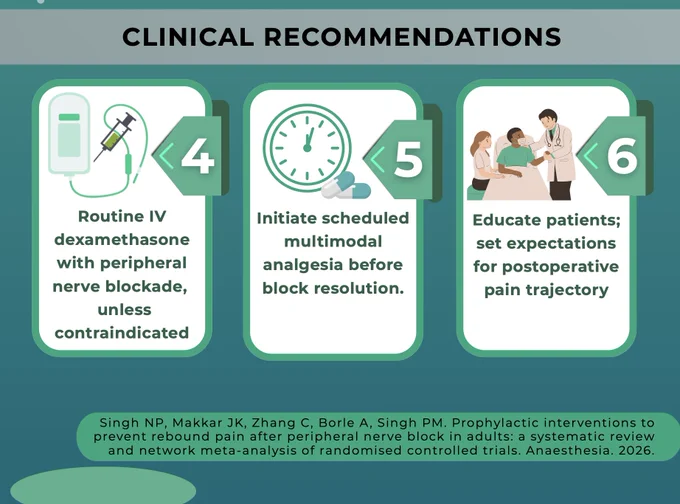 CLINICAL RECOMMENDATIONS

4

Routine IV dexamethasone with peripheral nerve blockade, unless contraindicated

5

Initiate scheduled multimodal analgesia before block resolution.

6

Educate patients; set expectations for postoperative pain trajectory

Singh NP, Makkar JK, Zhang C, Borle A, Singh PM. Prophylactic interventions to prevent rebound pain after peripheral nerve block in adults: a systematic review and network meta-analysis of randomised controlled trials. Anaesthesia. 2026.